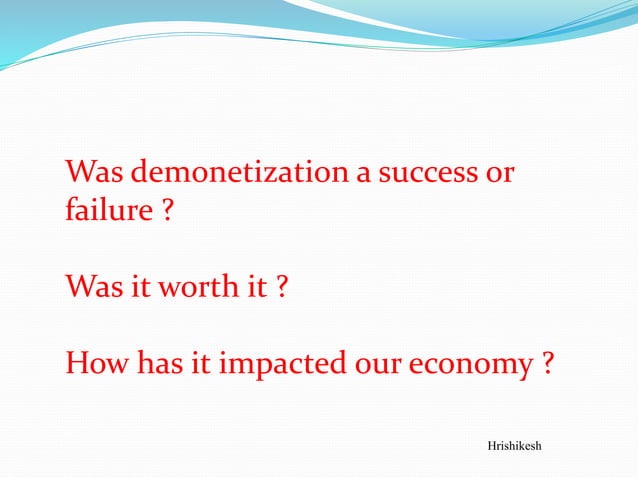 Was demonetization a success or failure ?

Was it worth it ?

How has it impacted our economy ?

Hrishikesh